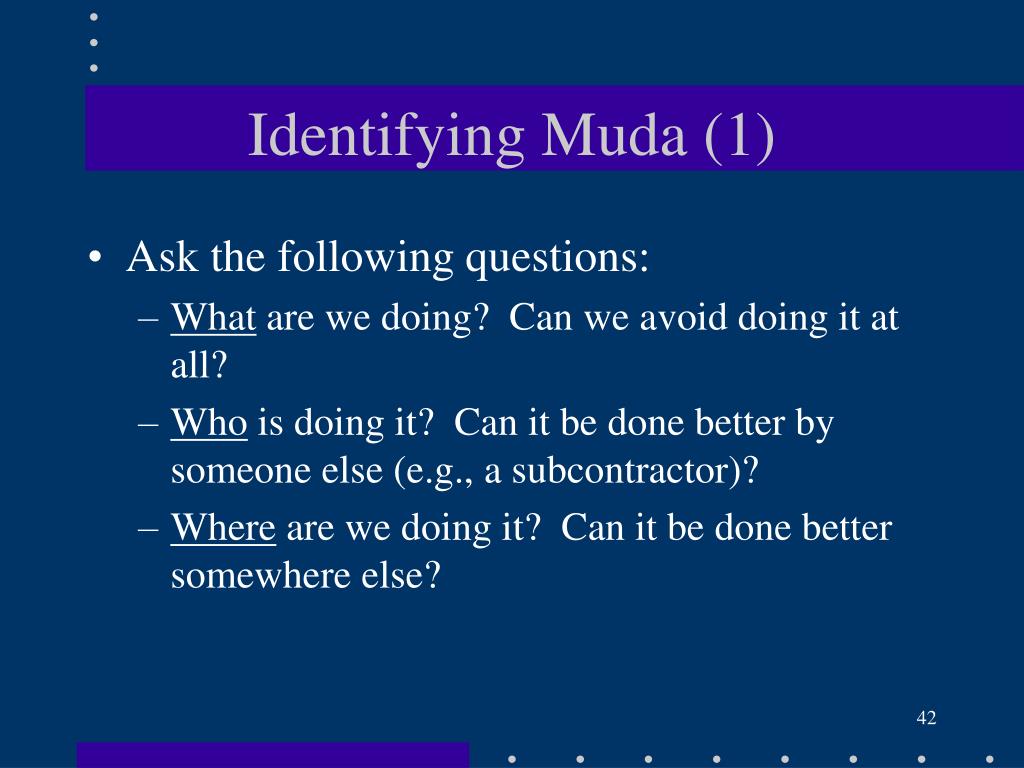 Identifying Muda (1)

• Ask the following questions:
– What are we doing? Can we avoid doing it at all?
– Who is doing it? Can it be done better by someone else (e.g., a subcontractor)?
– Where are we doing it? Can it be done better somewhere else?

42